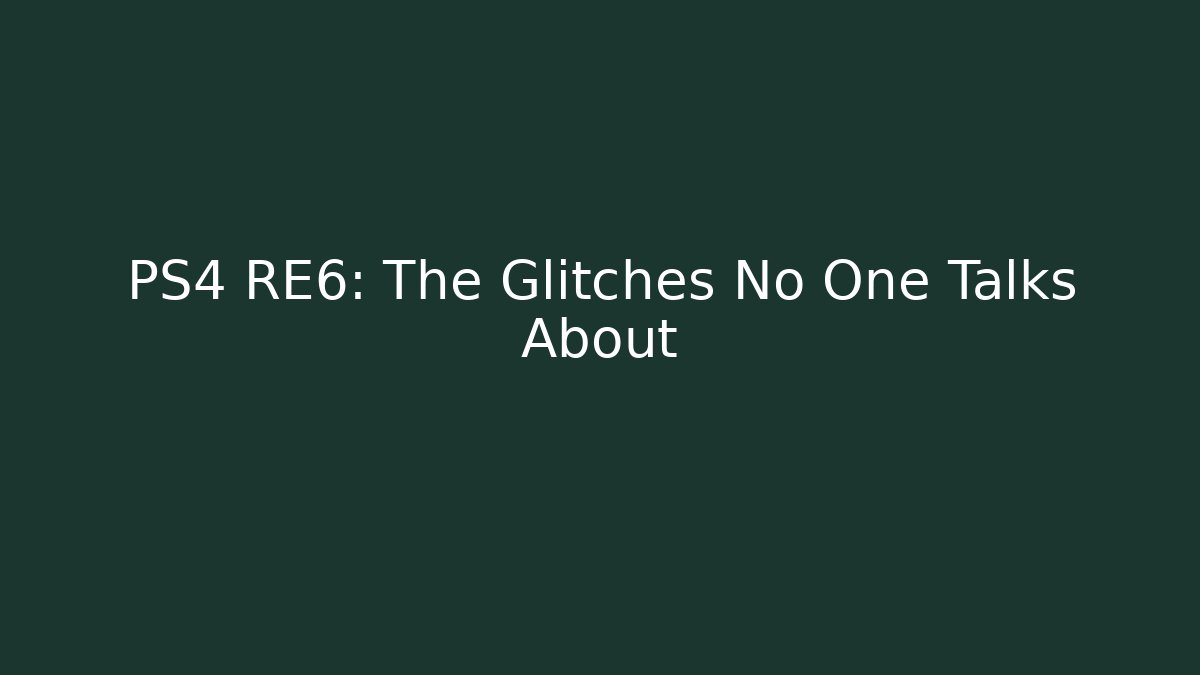 PS4 RE6: The Glitches No One Talks About